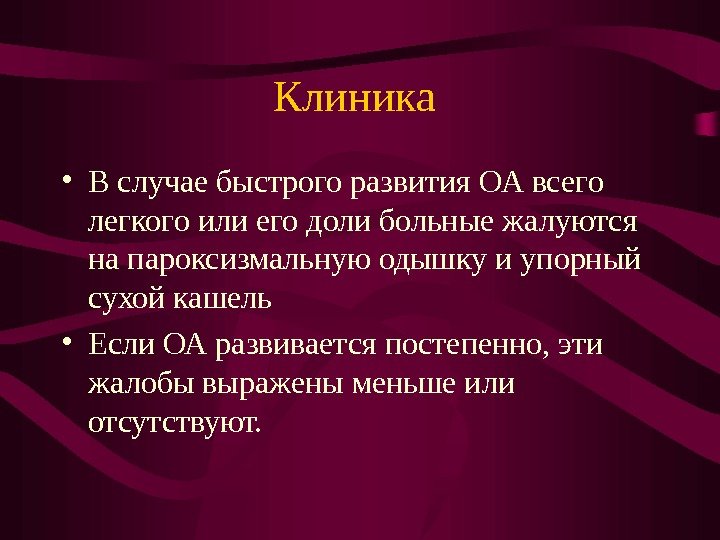 Клиника

• В случае быстрого развития ОА всего легкого или его доли больные жалуются на пароксизмальную одышку и упорный сухой кашель

• Если ОА развивается постепенно, эти жалобы выражены меньше или отсутствуют.